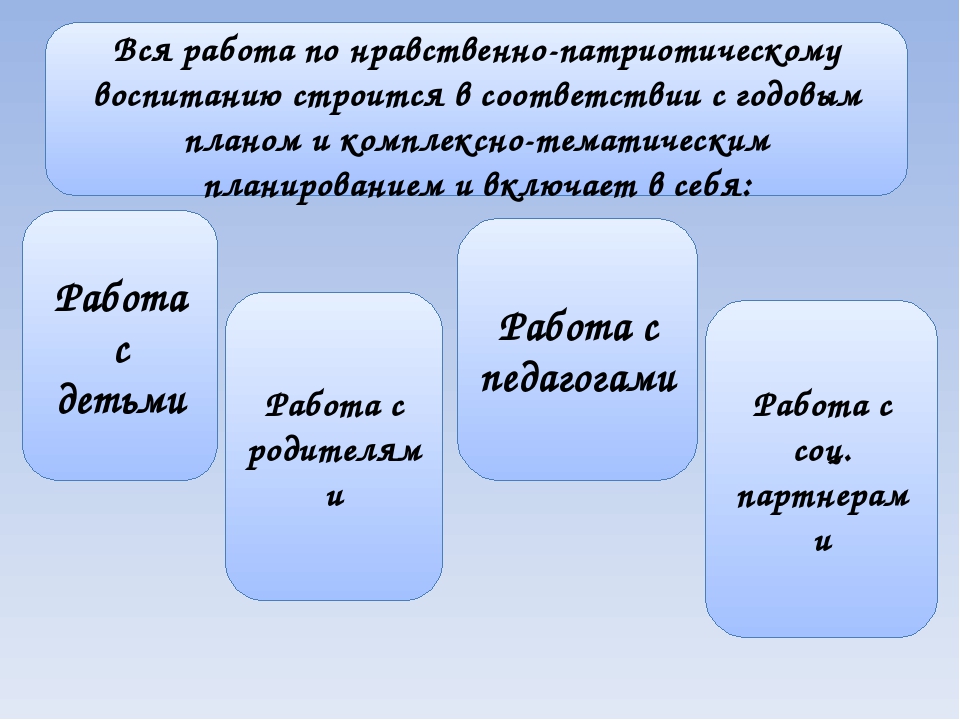 Вся работа по нравственно-патриотическому воспитанию строится в соответствии с годовым планом и комплексно-тематическим планированием и включает в себя:

Работа с детьми

Работа с родителями

Работа с педагогами

Работа с соц. партнерами